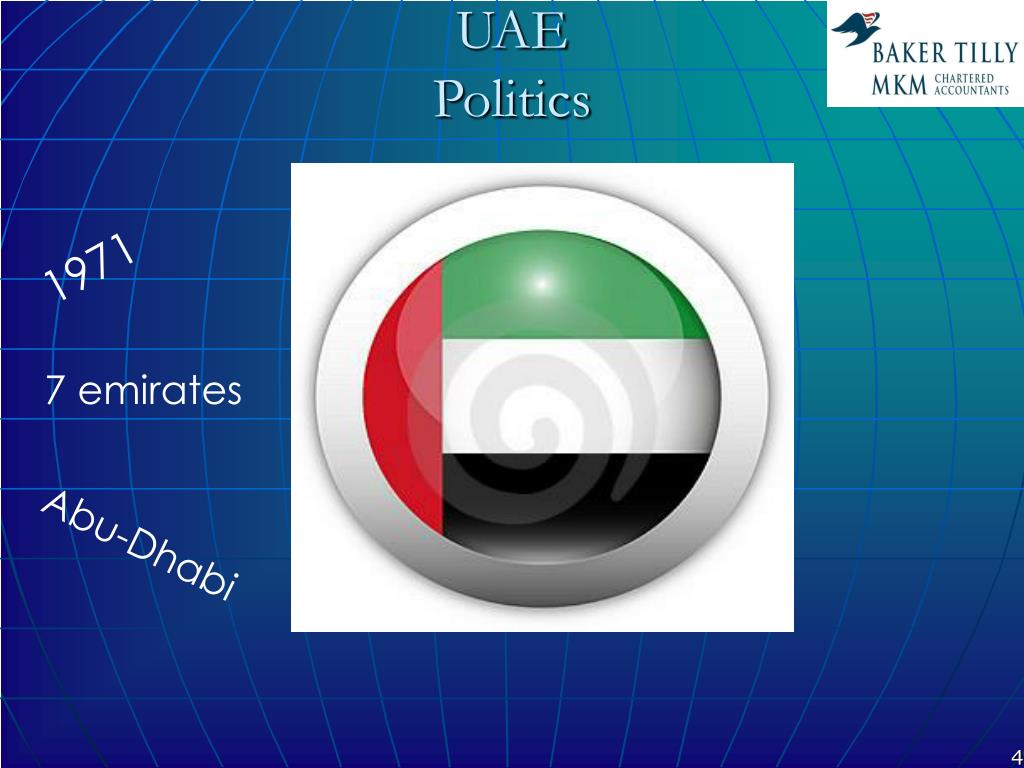 UAE
Politics

BAKER TILLY
MKM CHARTERED ACCOUNTANTS

1971

7 emirates

Abu-Dhabi

4